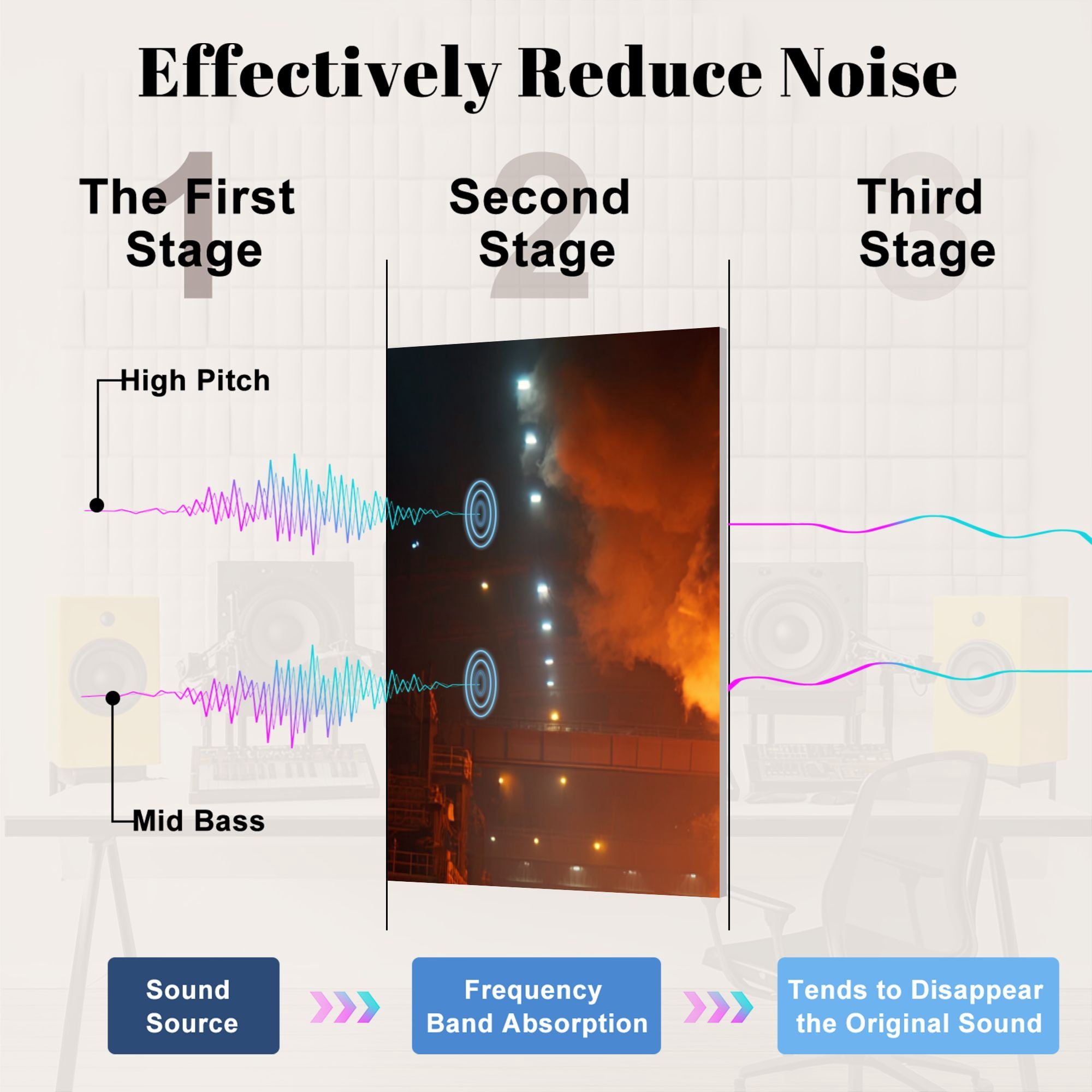 Effectively Reduce Noise

1 The First Stage

2 Second Stage

3 Third Stage

High Pitch

Mid Bass

Sound Source

Frequency Band Absorption

Tends to Disappear the Original Sound